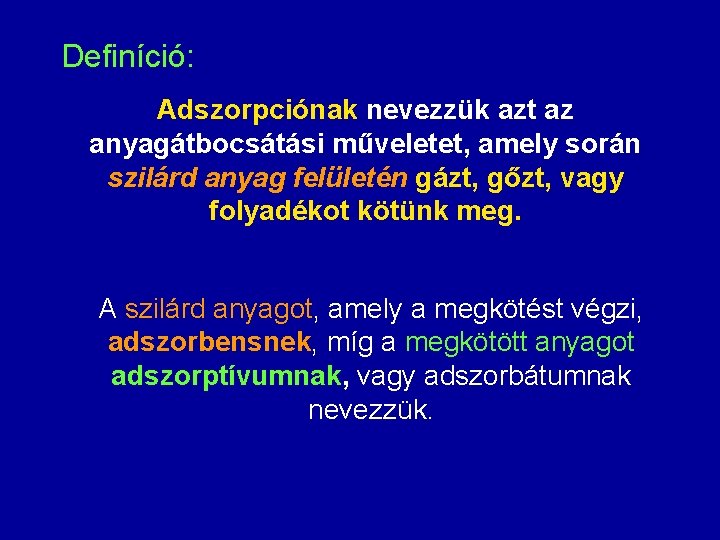 Definíció:

Adszorpciónak nevezzük azt az anyagátbocsátási műveletet, amely során szilárd anyag felületén gázt, gőzt, vagy folyadékot kötünk meg.

A szilárd anyagot, amely a megkötést végzi, adszorbensnek, míg a megkötött anyagot adszorptívumnak, vagy adszorbátumnak nevezzük.